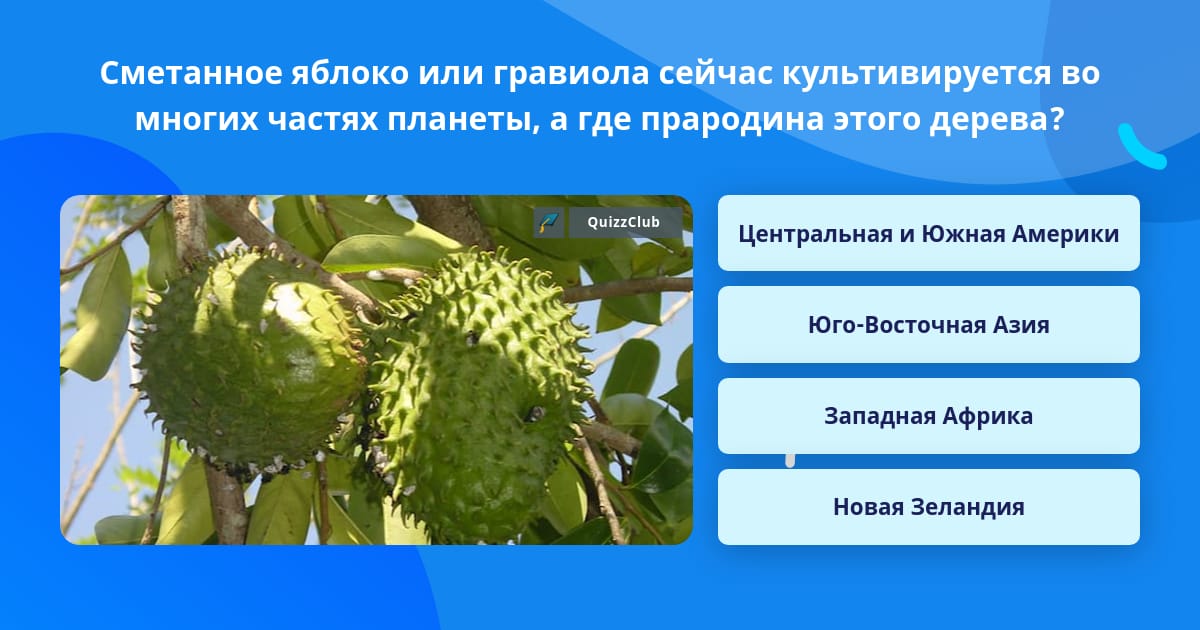 Сметанное яблоко или гравиола сейчас культивируется во многих частях планеты, а где прародина этого дерева?

QuizzClub

Центральная и Южная Америки

Юго-Восточная Азия

Западная Африка

Новая Зеландия